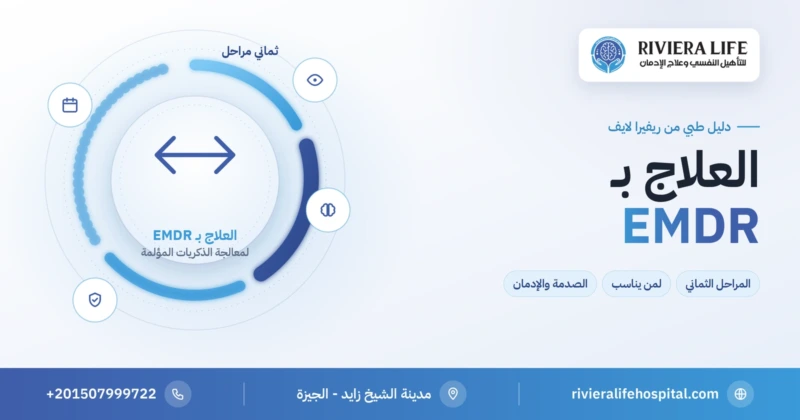 RIVIERA LIFE
للتأهيل النفسي وعلاج الإدمان

دليل طبي من ريفيرا لايف

العلاج بـ
EMDR

المراحل الثماني
لمن يناسب
الصدمة والإدمان

ثماني مراحل

العلاج بـ EMDR
لمعالجة الذكريات المؤلمة

rivieralifehospital.com
مدينة الشيخ زايد - الجيزة
+201507999722